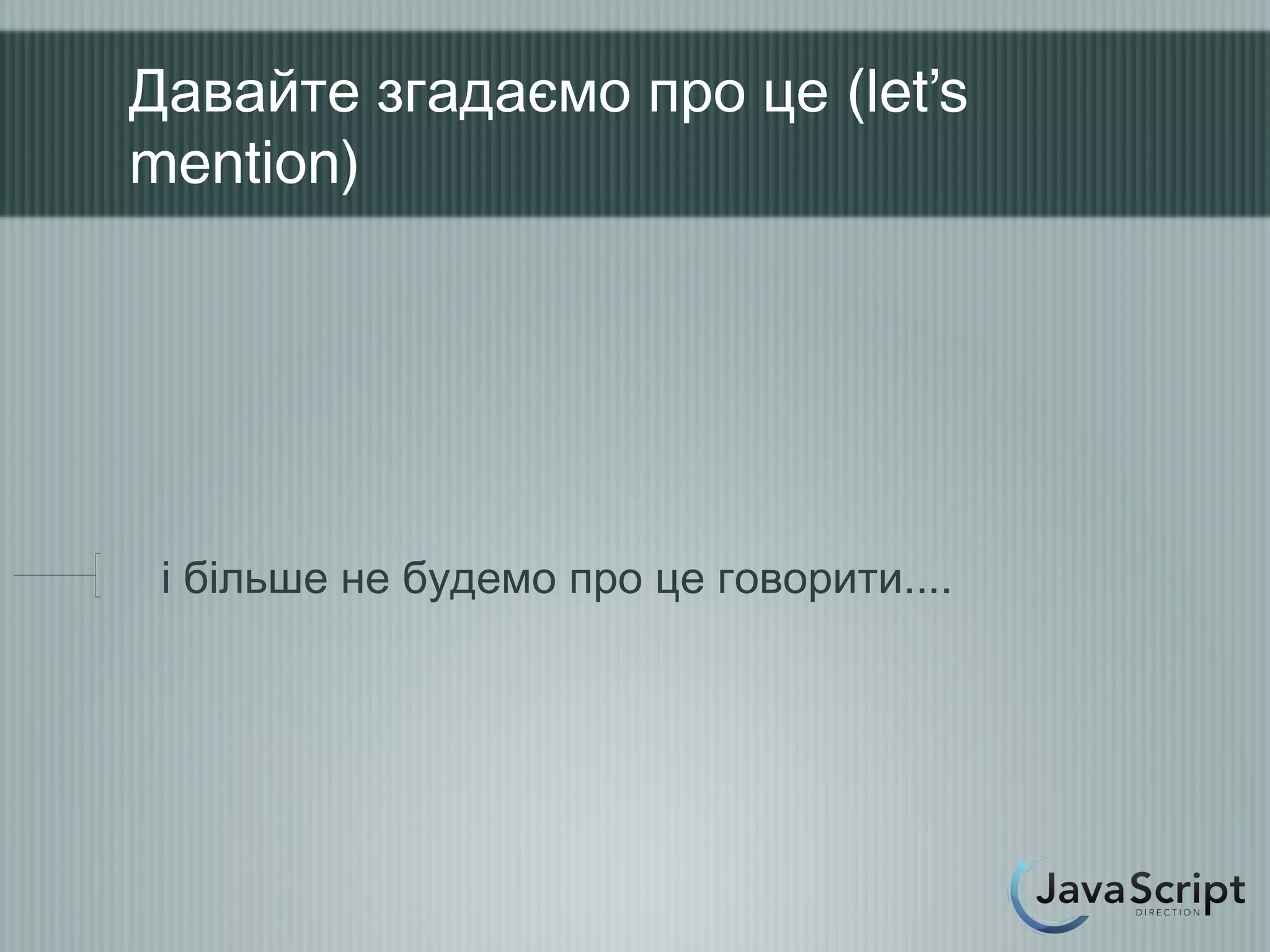 Давайте згадаємо про це (let’s mention)

і більше не будемо про це говорити....

JavaScript
DIRECTION